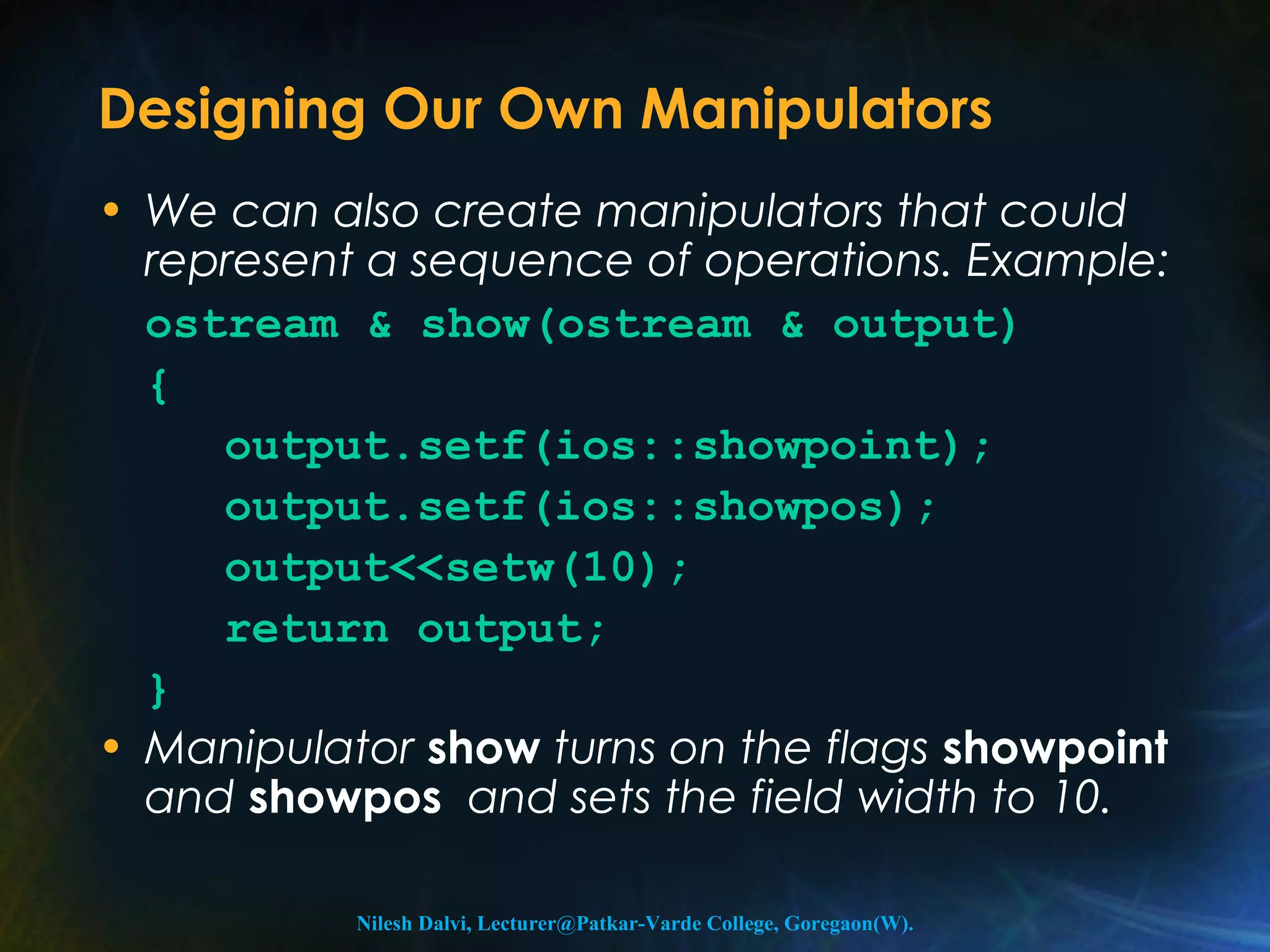 Designing Our Own Manipulators

• We can also create manipulators that could represent a sequence of operations. Example:

ostream & show(ostream & output)
{
    output.setf(ios::showpoint);
    output.setf(ios::showpos);
    output<<setw(10);
    return output;
}

• Manipulator show turns on the flags showpoint and showpos and sets the field width to 10.

Nilesh Dalvi, Lecturer@Patkar-Varde College, Goregaon(W).